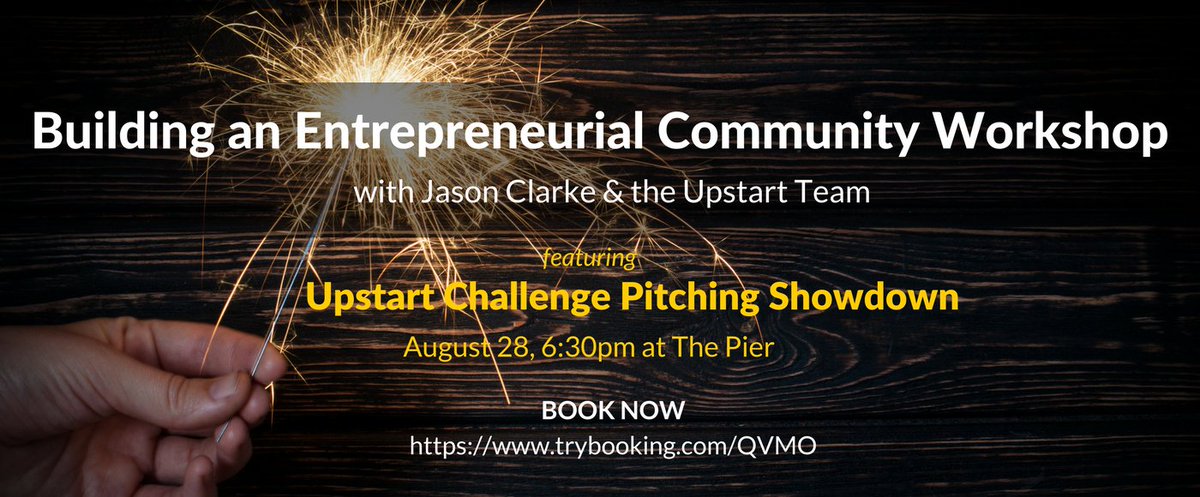 Building an Entrepreneurial Community Workshop

with Jason Clarke & the Upstart Team

featuring

Upstart Challenge Pitching Showdown

August 28, 6:30pm at The Pier

BOOK NOW

https://www.trybooking.com/QVMO